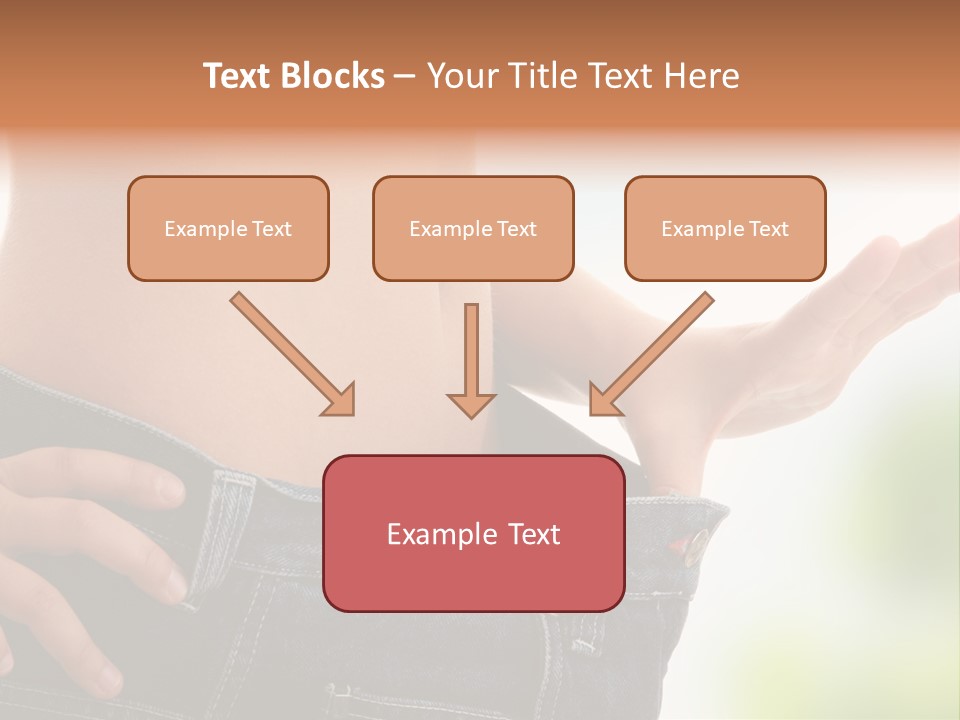 Text Blocks – Your Title Text Here

Example Text

Example Text

Example Text

Example Text